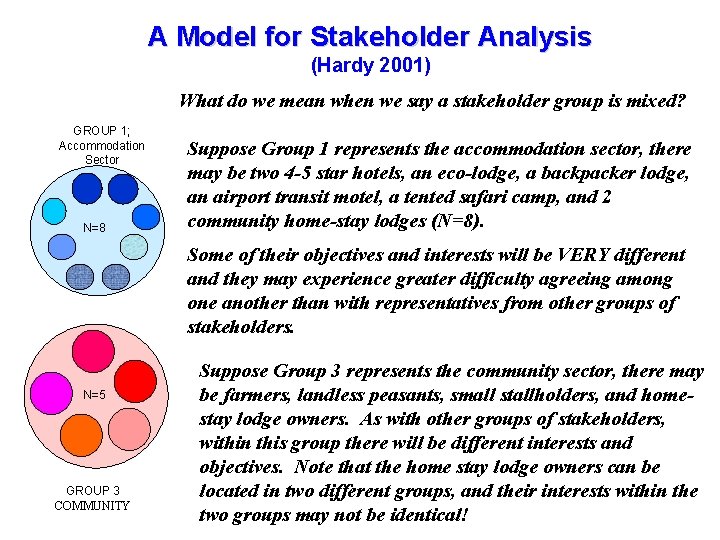 A Model for Stakeholder Analysis
(Hardy 2001)

What do we mean when we say a stakeholder group is mixed?

GROUP 1; Accommodation Sector

N=8

Suppose Group 1 represents the accommodation sector, there may be two 4-5 star hotels, an eco-lodge, a backpacker lodge, an airport transit motel, a tented safari camp, and 2 community home-stay lodges (N=8).

Some of their objectives and interests will be VERY different and they may experience greater difficulty agreeing among one another than with representatives from other groups of stakeholders.

N=5

GROUP 3 COMMUNITY

Suppose Group 3 represents the community sector, there may be farmers, landless peasants, small stallholders, and home-stay lodge owners. As with other groups of stakeholders, within this group there will be different interests and objectives. Note that the home stay lodge owners can be located in two different groups, and their interests within the two groups may not be identical!